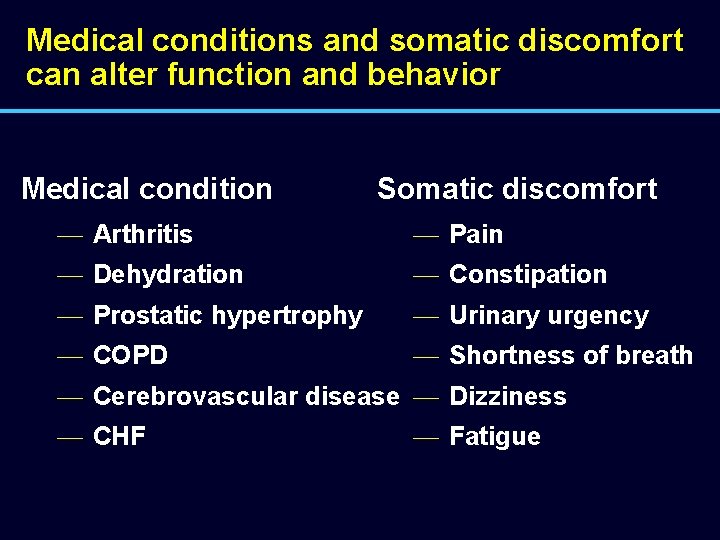 Medical conditions and somatic discomfort can alter function and behavior

Medical condition
— Arthritis
— Dehydration
— Prostatic hypertrophy
— COPD
— Cerebrovascular disease
— CHF

Somatic discomfort
— Pain
— Constipation
— Urinary urgency
— Shortness of breath
— Dizziness
— Fatigue